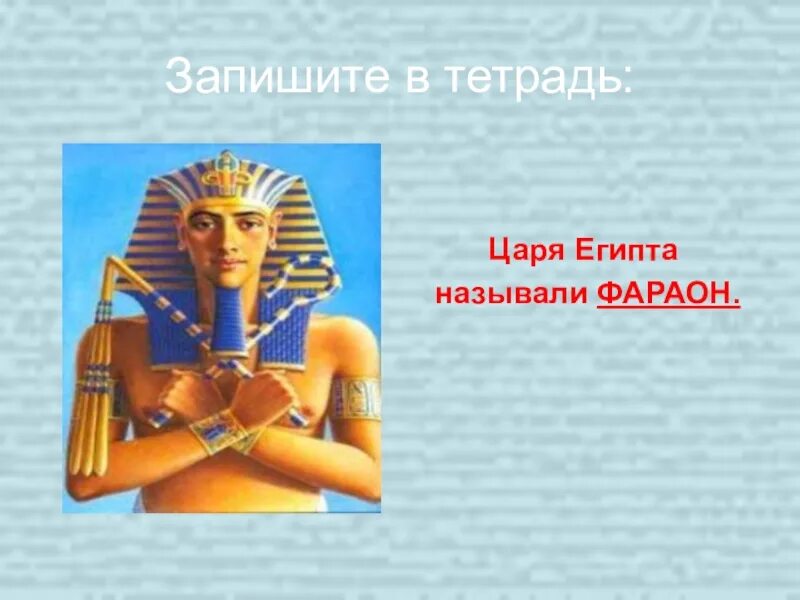 Запишите в тетрадь:

Царя Египта
называли ФАРАОН.